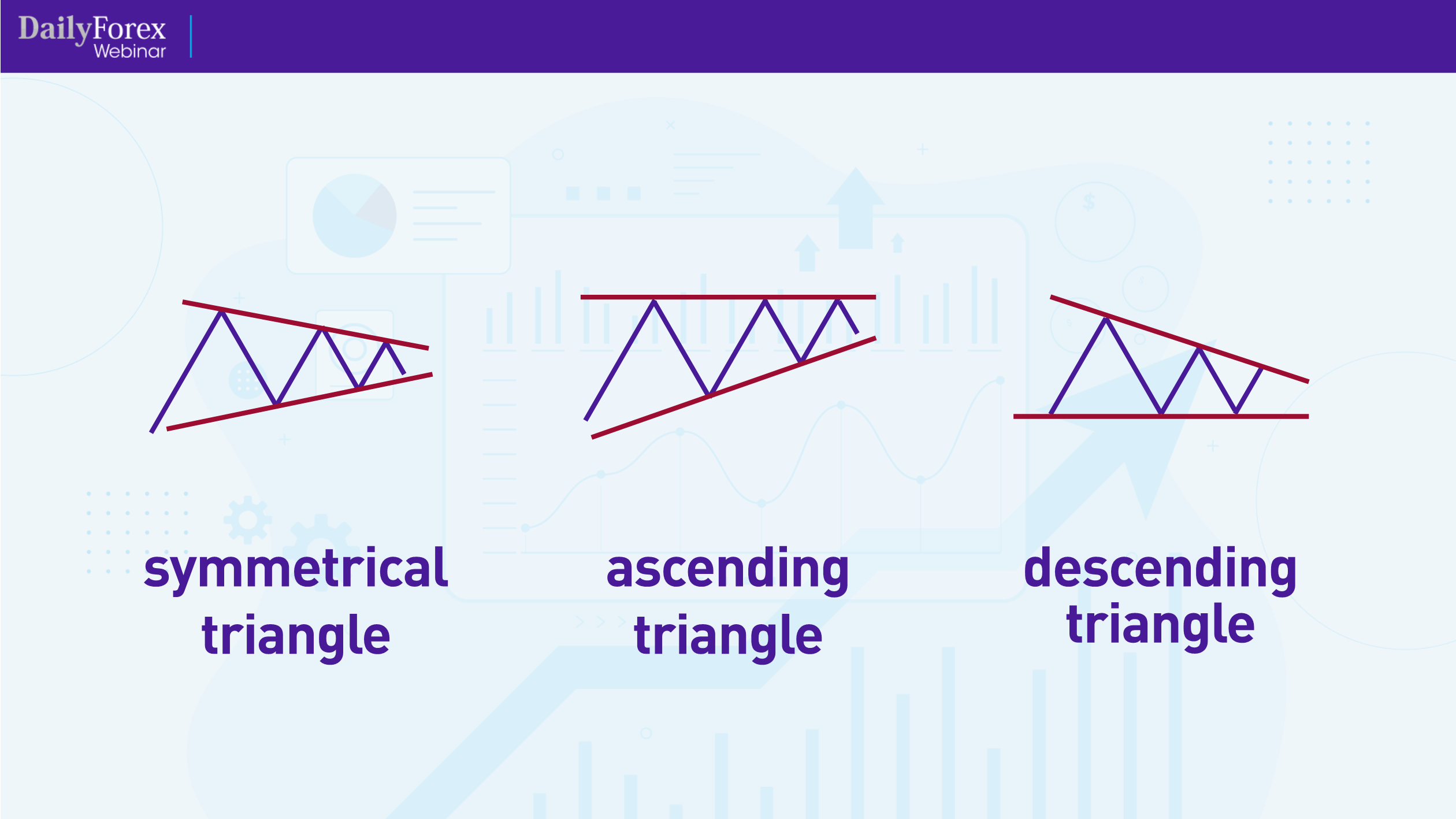 DailyForex
Webinar

symmetrical triangle

ascending triangle

descending triangle